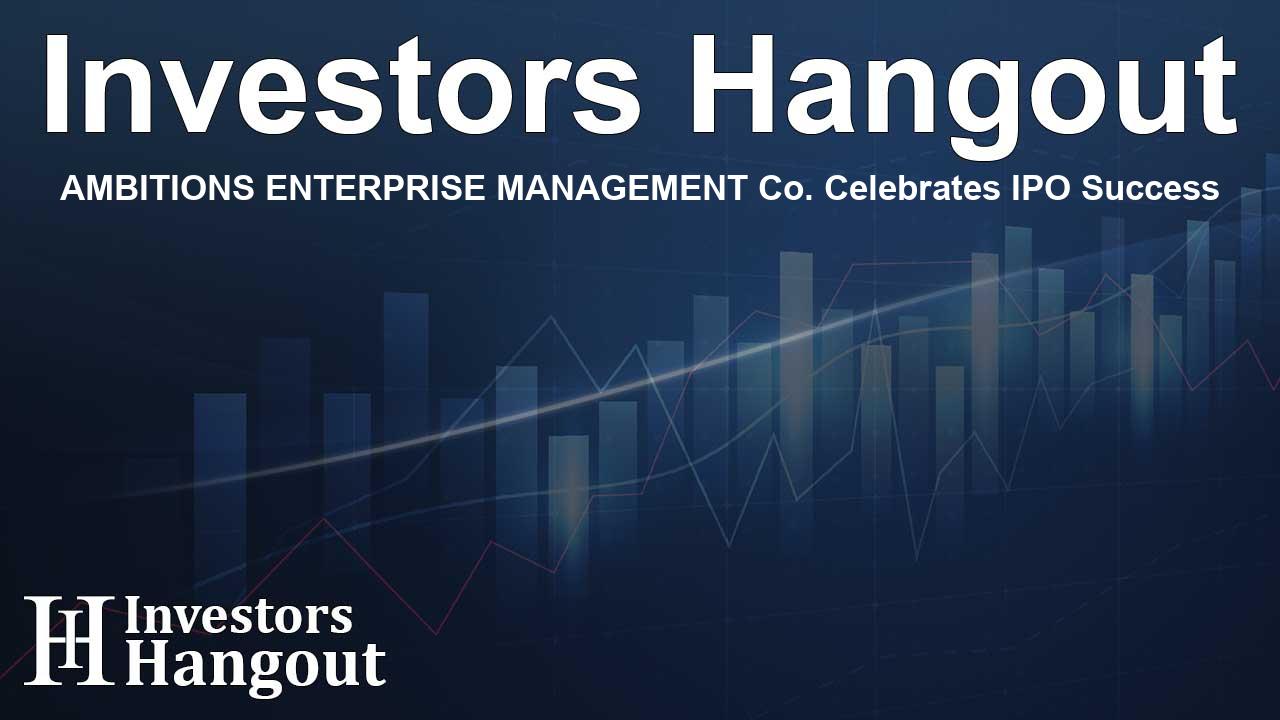 Investors Hangout

AMBITIONS ENTERPRISE MANAGEMENT Co. Celebrates IPO Success

IH Investors Hangout